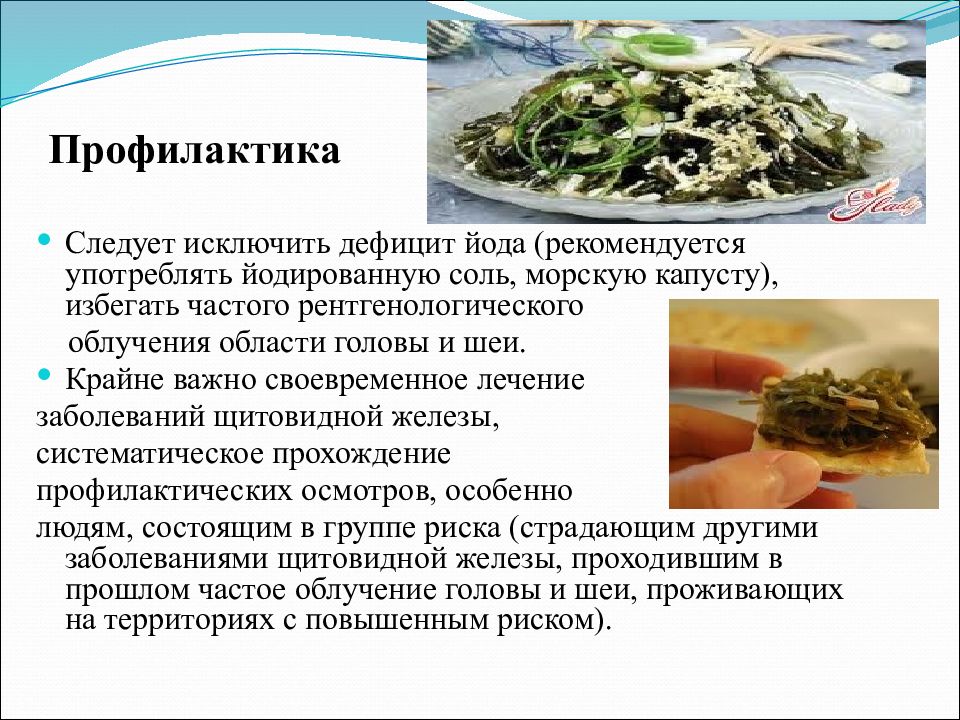 Профилактика

Следует исключить дефицит йода (рекомендуется употреблять йодированную соль, морскую капусту), избегать частого рентгенологического облучения области головы и шеи.

Крайне важно своевременное лечение заболеваний щитовидной железы, систематическое прохождение профилактических осмотров, особенно людям, состоящим в группе риска (страдающим другими заболеваниями щитовидной железы, проходившим в прошлом частое облучение головы и шеи, проживающих на территориях с повышенным риском).